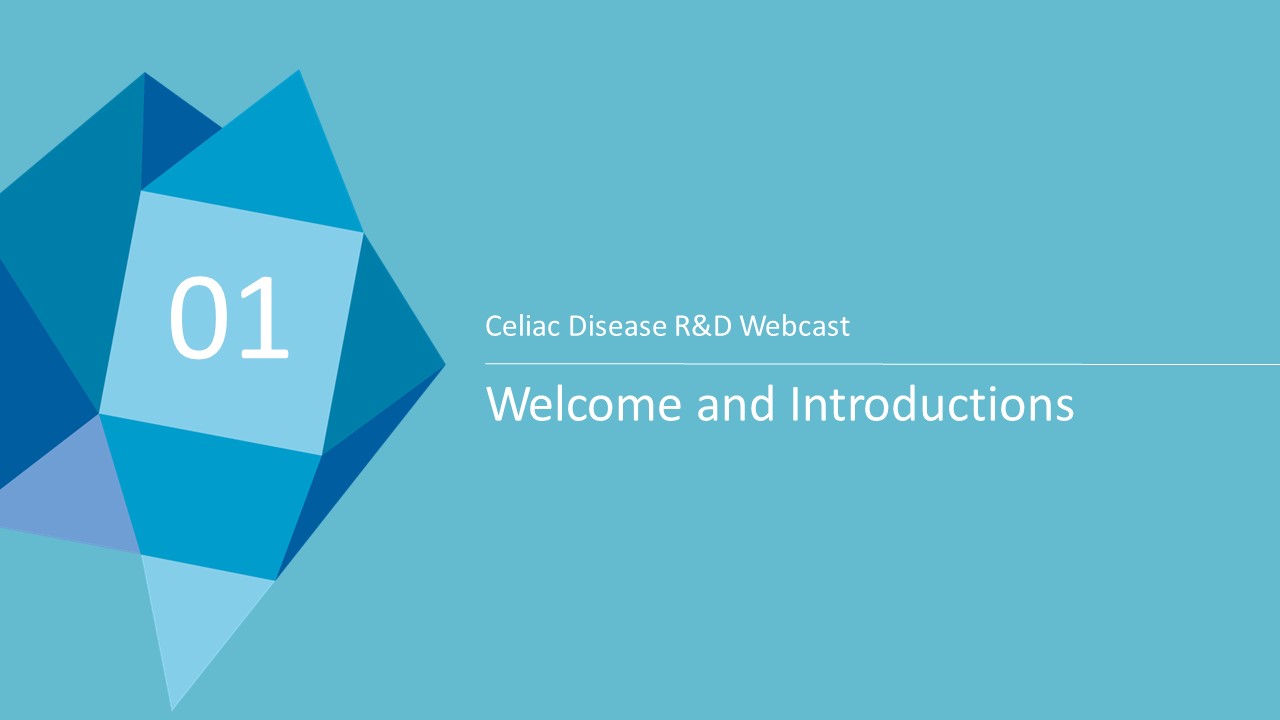 01

Celiac Disease R&D Webcast

Welcome and Introductions